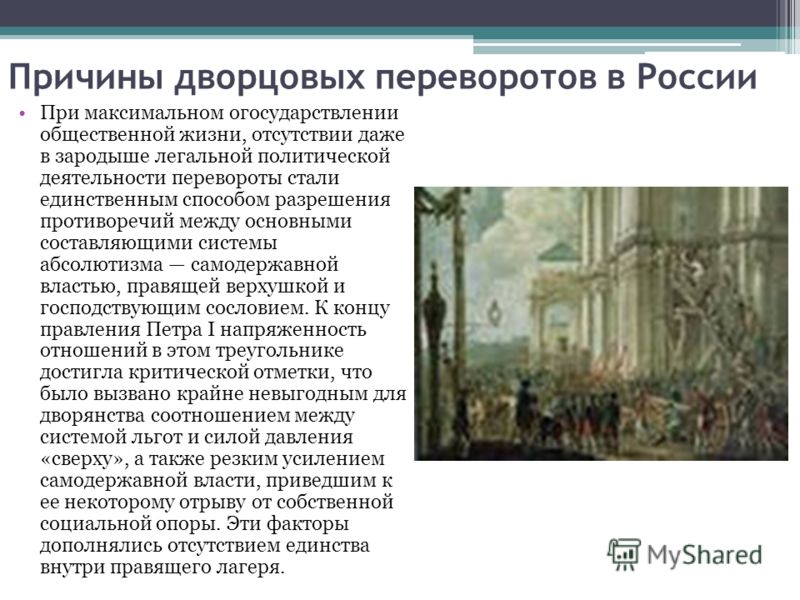 Причины дворцовых переворотов в России

• При максимальном огосударствлении общественной жизни, отсутствии даже в зародыше легальной политической деятельности перевороты стали единственным способом разрешения противоречий между основными составляющими системы абсолютизма — самодержавной властью, правящей верхушкой и господствующим сословием. К концу правления Петра I напряженность отношений в этом треугольнике достигла критической отметки, что было вызвано крайне невыгодным для дворянства соотношением между системой льгот и силой давления «сверху», а также резким усилением самодержавной власти, приведшим к ее некоторому отрыву от собственной социальной опоры. Эти факторы дополнялись отсутствием единства внутри правящего лагеря.

MyShared